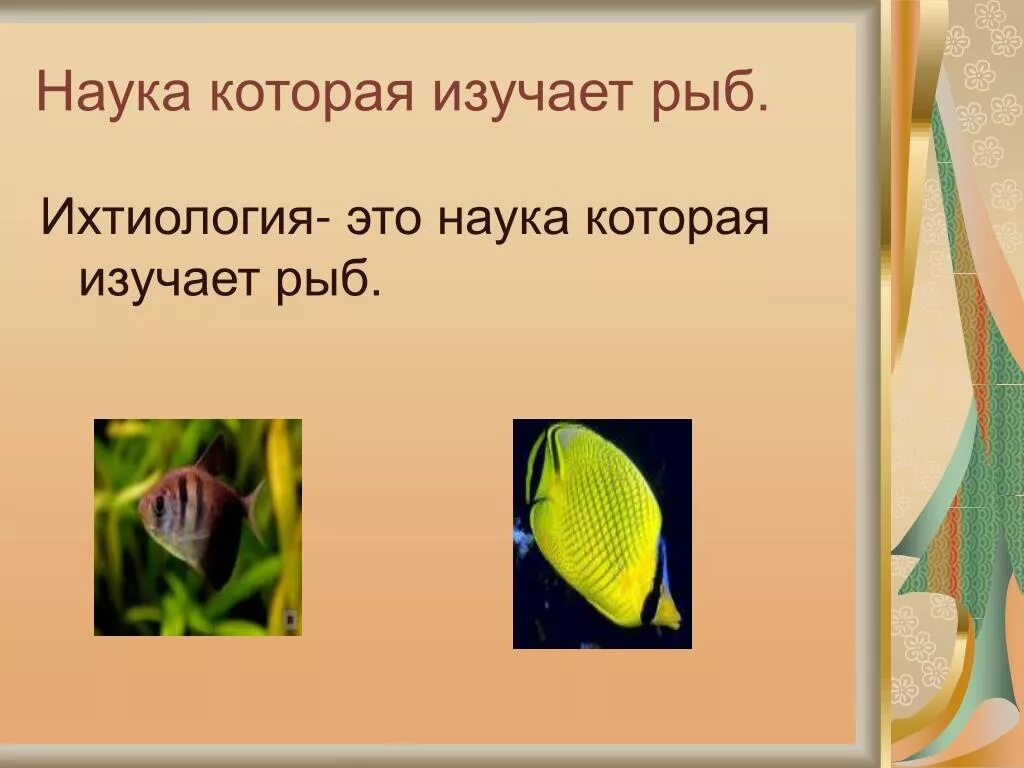 Наука которая изучает рыб.

Ихтиология- это наука которая изучает рыб.